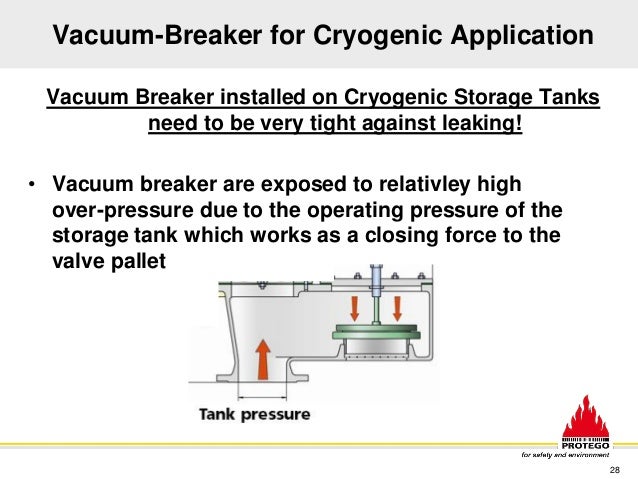 Vacuum-Breaker for Cryogenic Application

Vacuum Breaker installed on Cryogenic Storage Tanks need to be very tight against leaking!

• Vacuum breaker are exposed to relativley high over-pressure due to the operating pressure of the storage tank which works as a closing force to the valve pallet

Tank pressure

PROTEGO
for safety and environment

28